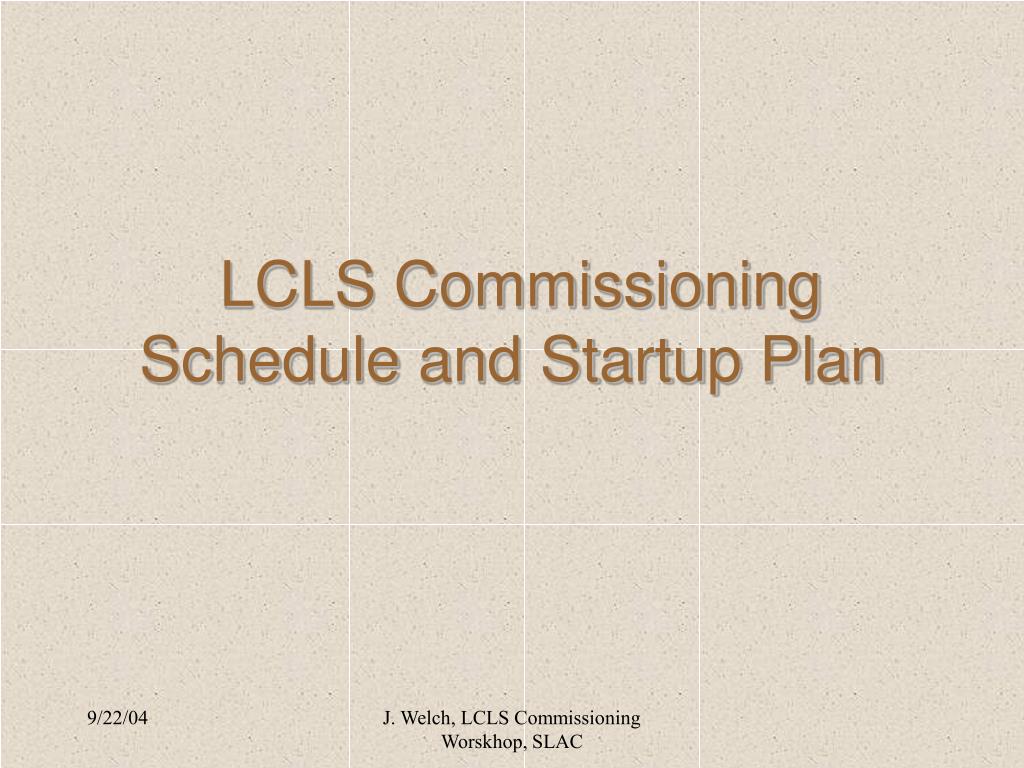 LCLS Commissioning Schedule and Startup Plan

9/22/04

J. Welch, LCLS Commissioning Worskhop, SLAC